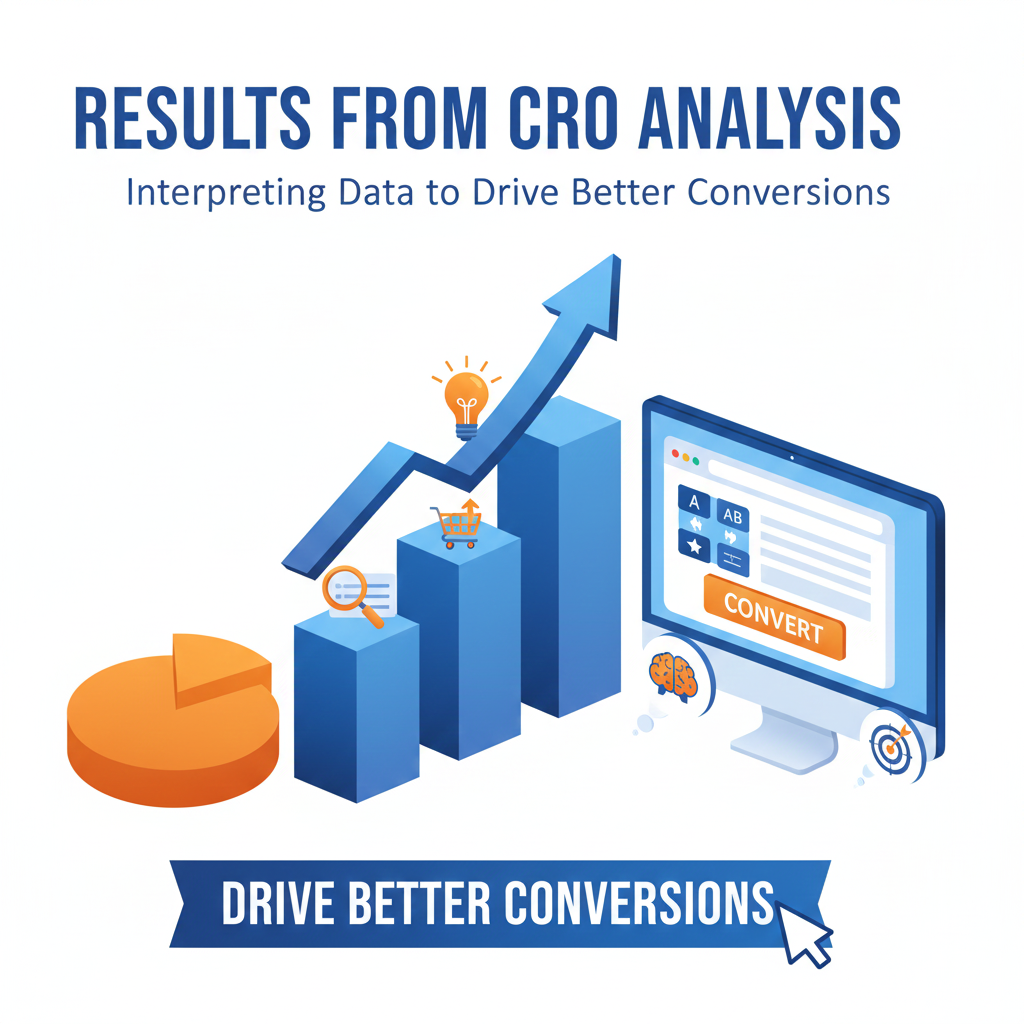 RESULTS FROM CRO ANALYSIS

Interpreting Data to Drive Better Conversions

A

AB

CONVERT

DRIVE BETTER CONVERSIONS